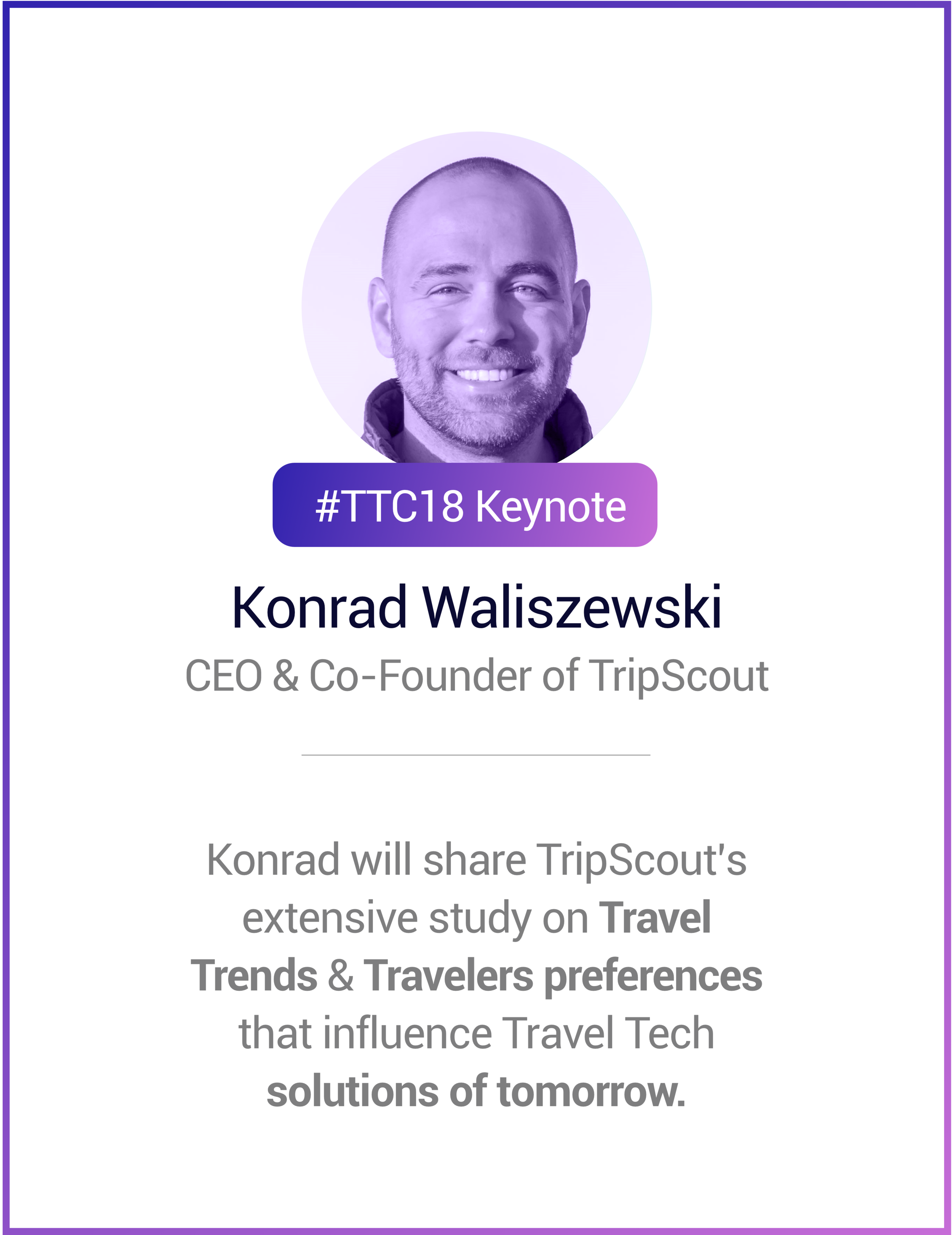 #TTC18 Keynote

Konrad Waliszewski

CEO & Co-Founder of TripScout

Konrad will share TripScout's extensive study on Travel Trends & Travelers preferences that influence Travel Tech solutions of tomorrow.